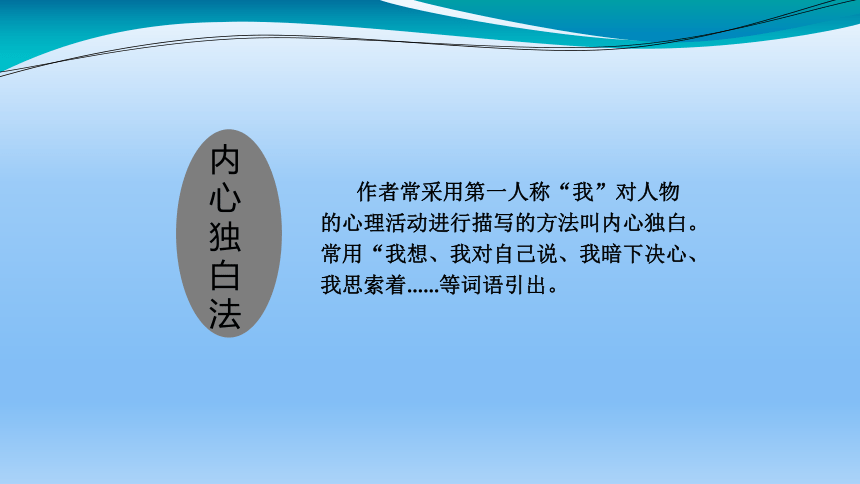 内心独白法

作者常采用第一人称“我”对人物的心理活动进行描写的方法叫内心独白。常用“我想、我对自己说、我暗下决心、我思索着……等词语引出。